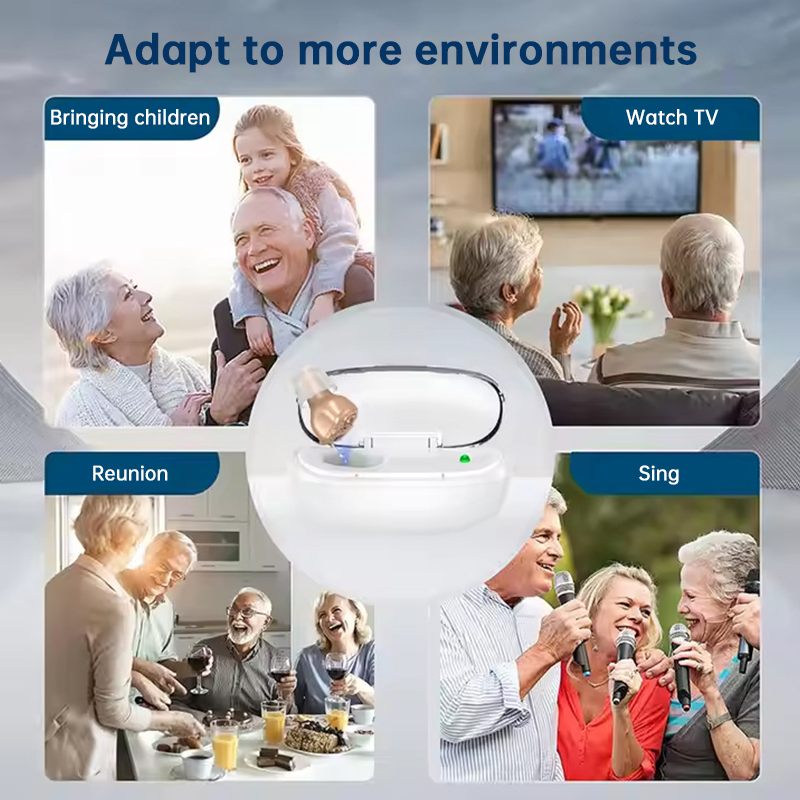 Adapt to more environments

Bringing children

Watch TV

Reunion

Sing